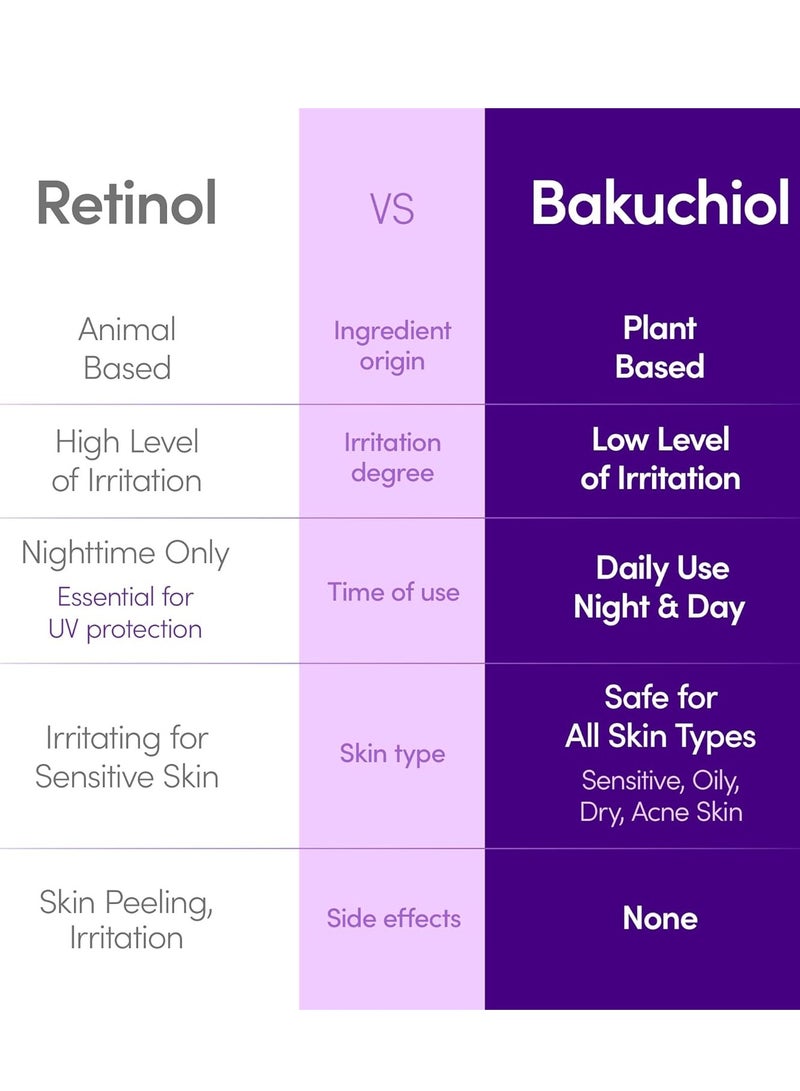 | Retinol | VS | Bakuchiol |
|---|---|---|
| Animal Based | Ingredient origin | Plant Based |
| High Level of Irritation | Irritation degree | Low Level of Irritation |
| Nighttime Only Essential for UV protection | Time of use | Daily Use Night & Day |
| Irritating for Sensitive Skin | Skin type | Safe for All Skin Types Sensitive, Oily, Dry, Acne Skin |
| Skin Peeling, Irritation | Side effects | None |